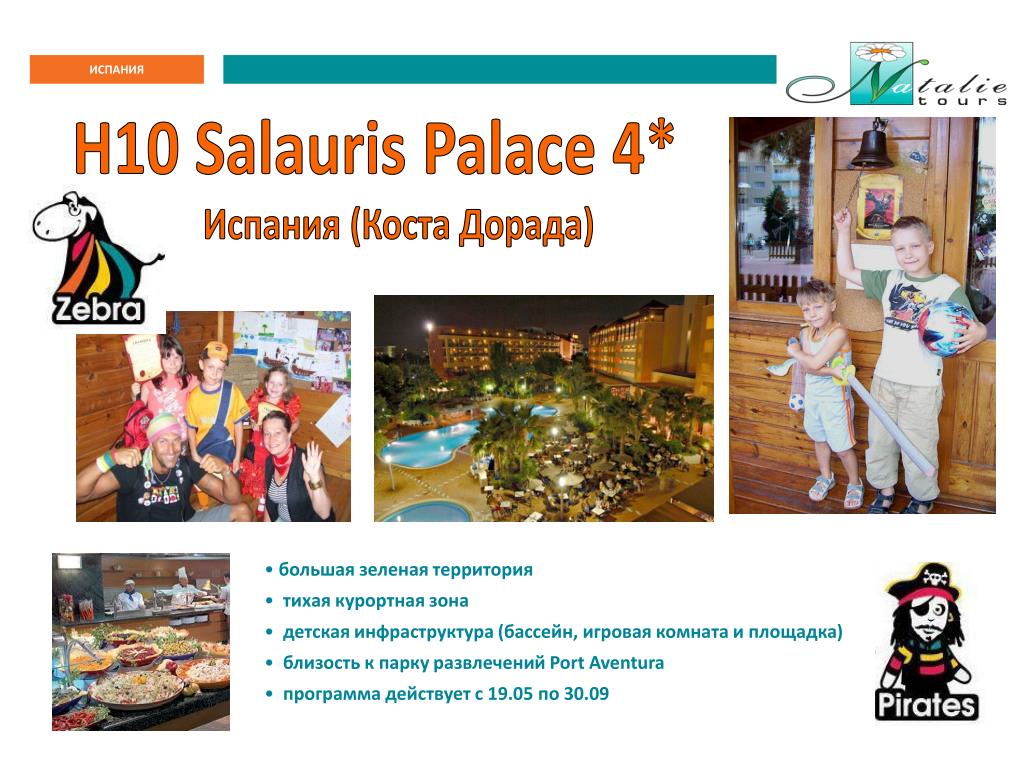 ИСПАНИЯ

Natalie tours

H10 Salauris Palace 4*

Испания (Коста Дорада)

Zebra

• большая зеленая территория
• тихая курортная зона
• детская инфраструктура (бассейн, игровая комната и площадка)
• близость к парку развлечений Port Aventura
• программа действует с 19.05 по 30.09

Pirates